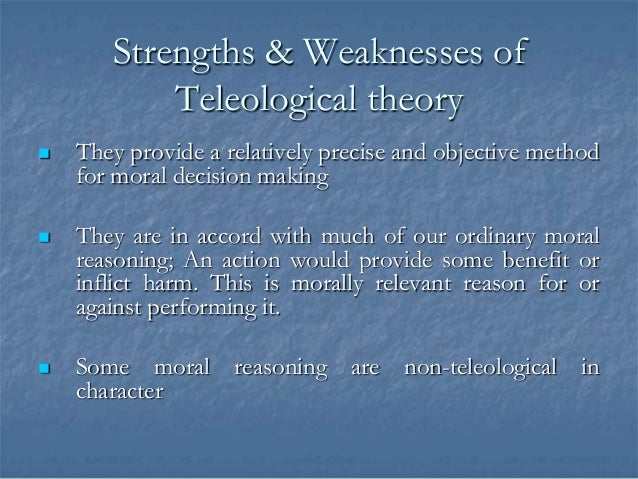 Strengths & Weaknesses of Teleological theory

They provide a relatively precise and objective method for moral decision making

They are in accord with much of our ordinary moral reasoning; An action would provide some benefit or inflict harm. This is morally relevant reason for or against performing it.

Some moral reasoning are non-teleological in character